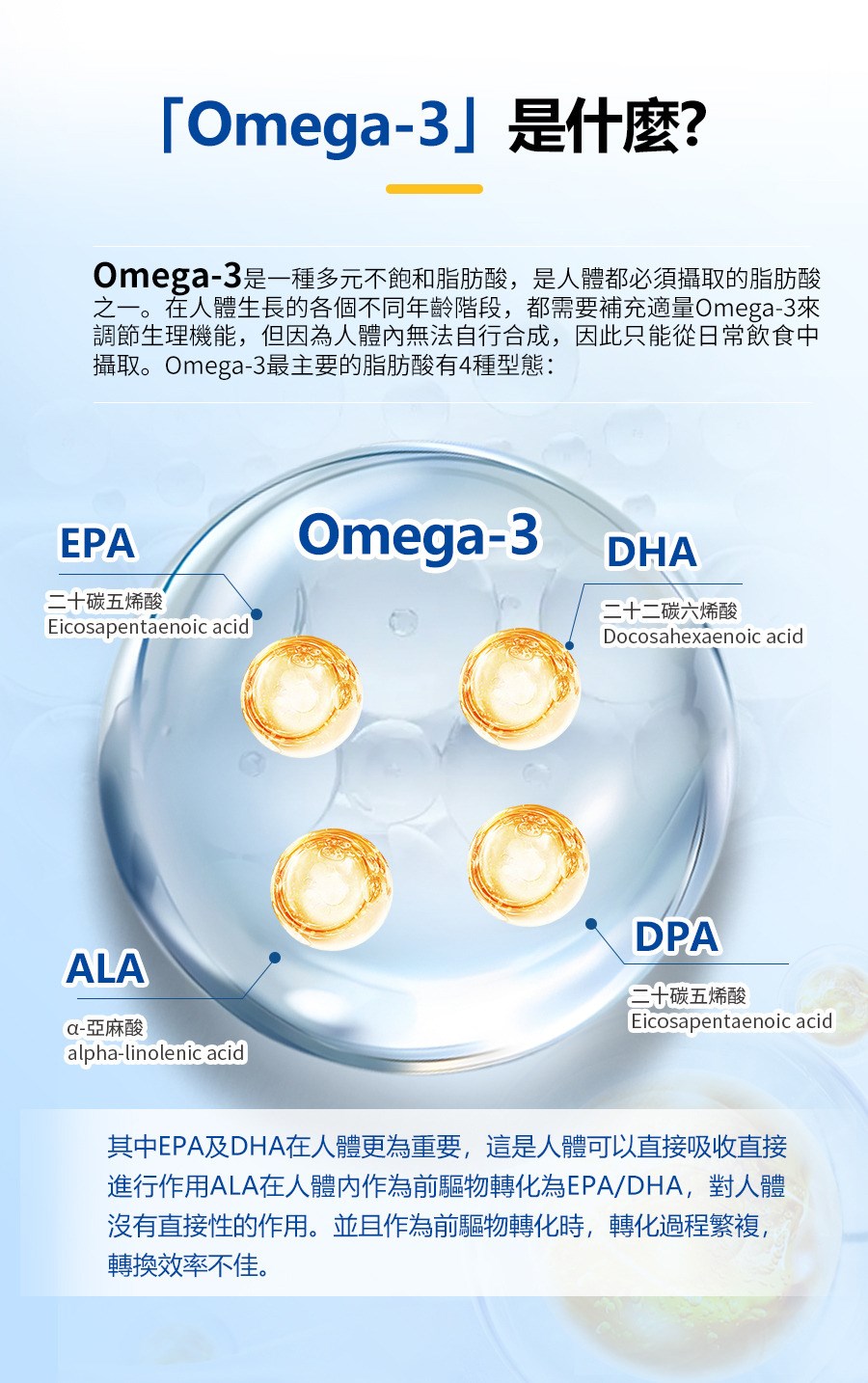 「Omega-3」是什麼?

Omega-3是一種多元不飽和脂肪酸，是人體都必須攝取的脂肪酸之一。在人體生長的各個不同年齡階段，都需要補充適量Omega-3來調節生理機能，但因為人體內無法自行合成，因此只能從日常飲食中攝取。Omega-3最主要的脂肪酸有4種型態：

Omega-3

EPA
二十碳五烯酸
Eicosapentaenoic acid

DHA
二十二碳六烯酸
Docosahexaenoic acid

ALA
α-亞麻酸
alpha-linolenic acid

DPA
二十碳五烯酸
Eicosapentaenoic acid

其中EPA及DHA在人體更為重要，這是人體可以直接吸收直接進行作用ALA在人體內作為前驅物轉化為EPA/DHA，對人體沒有直接性的作用。並且作為前驅物轉化時，轉化過程繁複，轉換效率不佳。